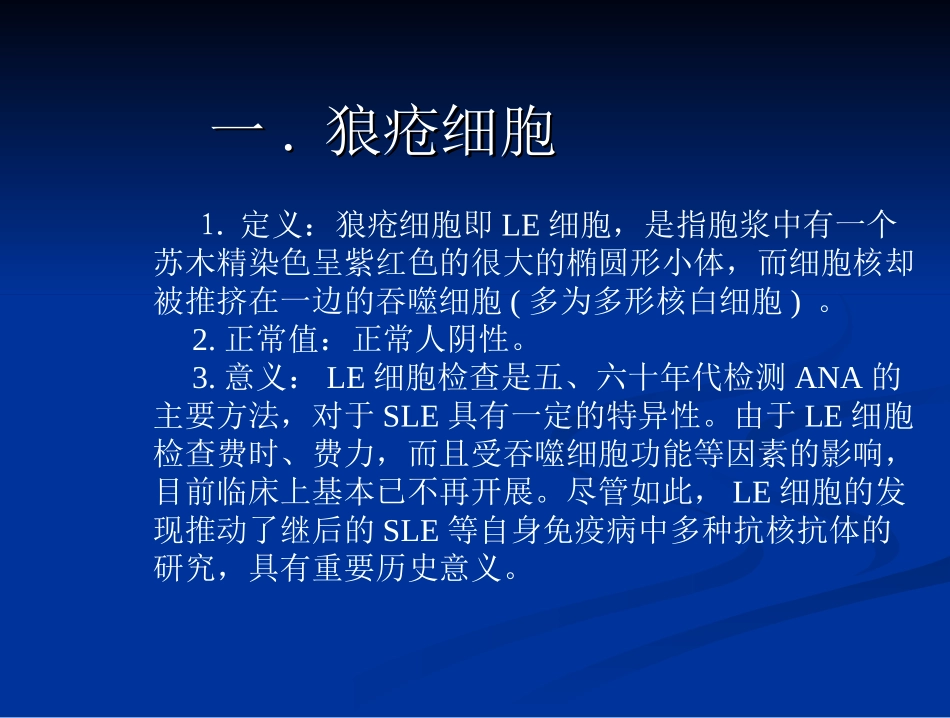 一．狼疮细胞

1. 定义：狼疮细胞即 LE 细胞，是指胞浆中有一个苏木精染色呈紫红色的很大的椭圆形小体，而细胞核却被推挤在一边的吞噬细胞 ( 多为多形核白细胞 ) 。

2. 正常值：正常人阴性。

3. 意义： LE 细胞检查是五、六十年代检测 ANA 的主要方法，对于 SLE 具有一定的特异性。由于 LE 细胞检查费时、费力，而且受吞噬细胞功能等因素的影响，目前临床上基本已不再开展。尽管如此， LE 细胞的发现推动了继后的 SLE 等自身免疫病中多种抗核抗体的研究，具有重要历史意义。